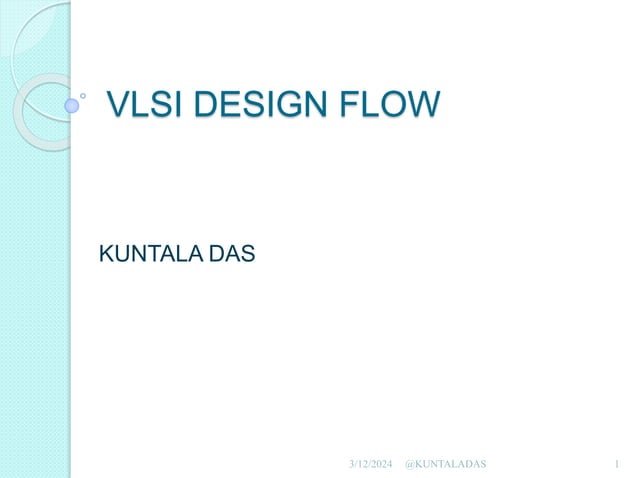 VLSI DESIGN FLOW

KUNTALA DAS

3/12/2024 @KUNTALADAS 1